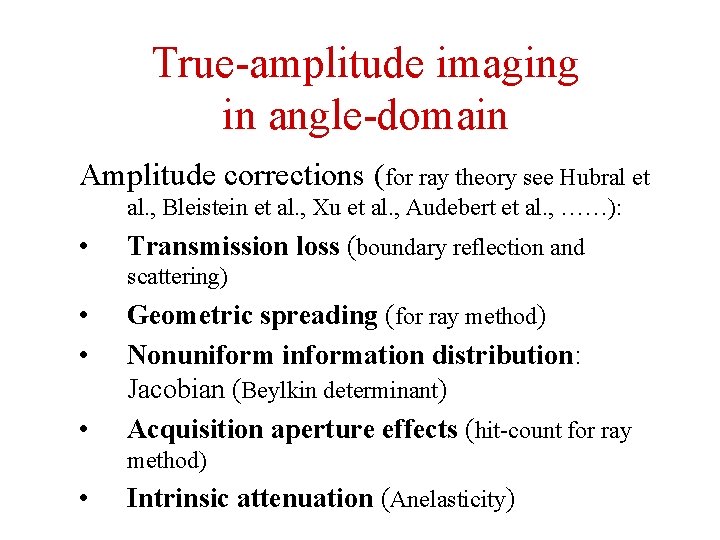 True-amplitude imaging in angle-domain

Amplitude corrections (for ray theory see Hubral et al., Bleistein et al., Xu et al., Audebert et al., ……):

• Transmission loss (boundary reflection and scattering)

• Geometric spreading (for ray method)

• Nonuniform information distribution: Jacobian (Beylkin determinant)

• Acquisition aperture effects (hit-count for ray method)

• Intrinsic attenuation (Anelasticity)